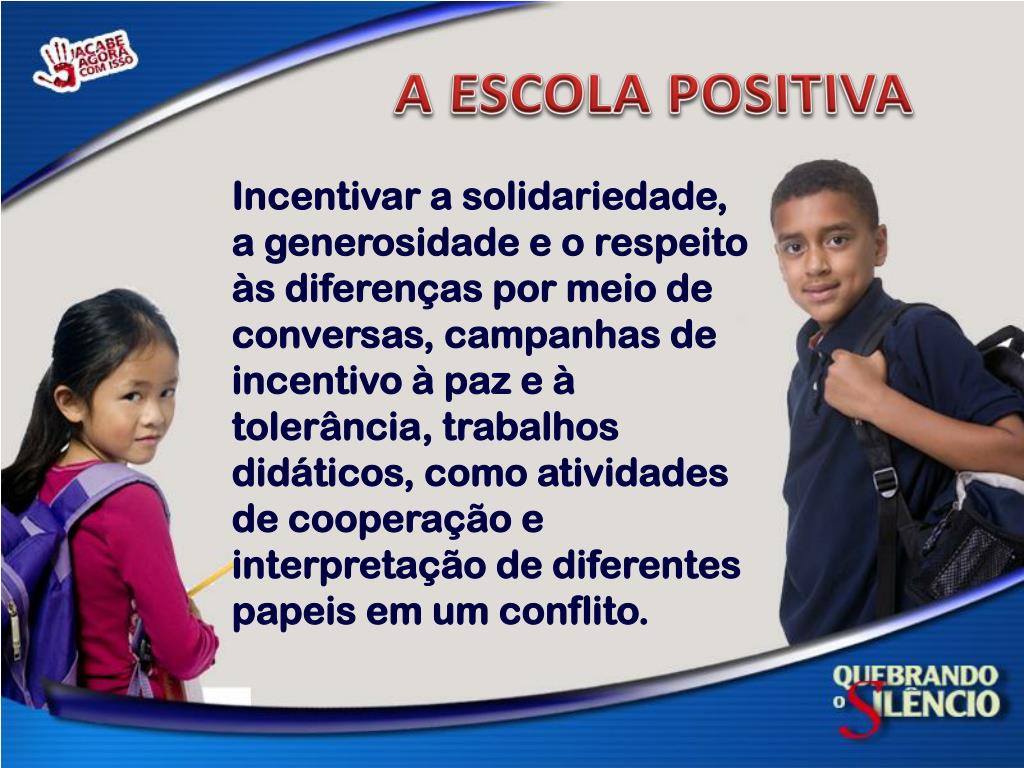 ACABE AGORA COM ISSO

A ESCOLA POSITIVA

Incentivar a solidariedade, a generosidade e o respeito às diferenças por meio de conversas, campanhas de incentivo à paz e à tolerância, trabalhos didáticos, como atividades de cooperação e interpretação de diferentes papeis em um conflito.

QUEBRANDO O SILÊNCIO